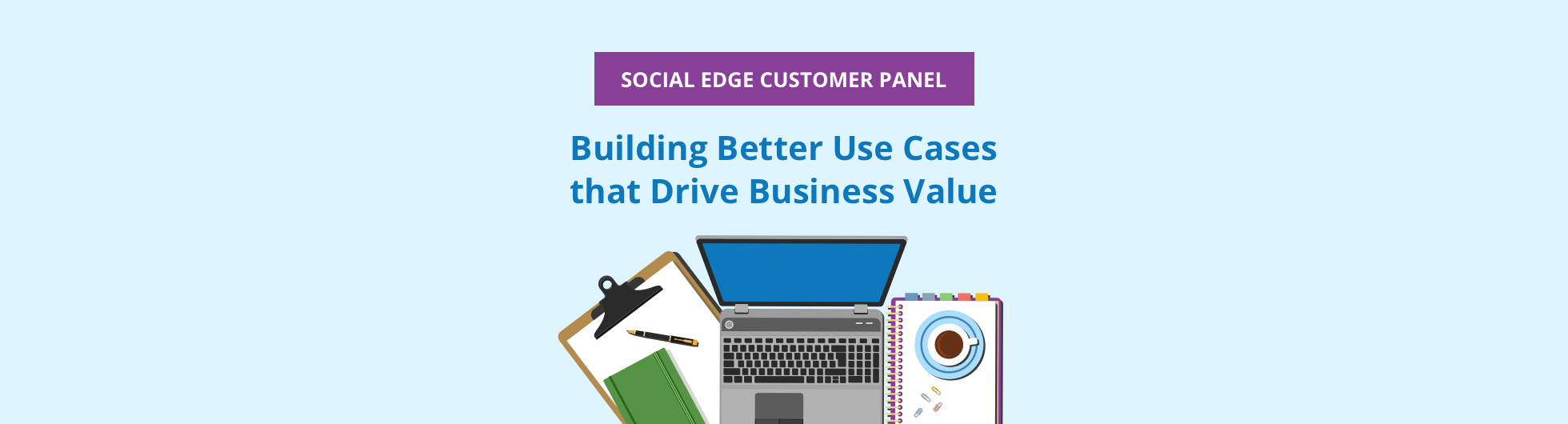 SOCIAL EDGE CUSTOMER PANEL

Building Better Use Cases that Drive Business Value